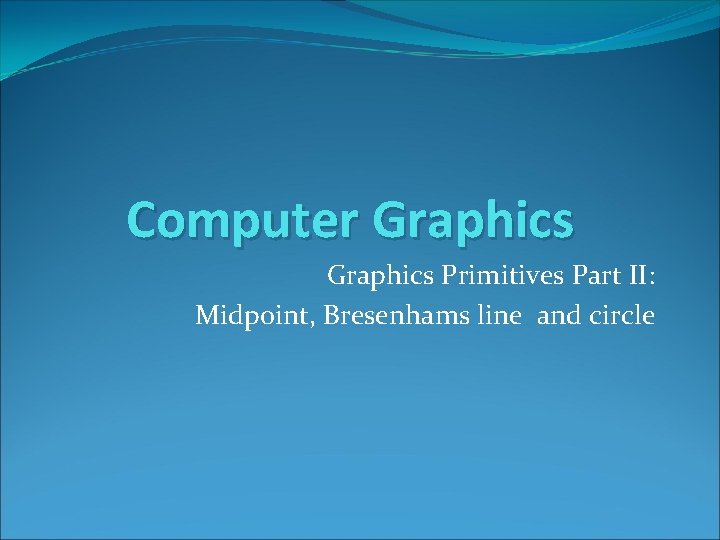 Computer Graphics

Graphics Primitives Part II:
Midpoint, Bresenhams line and circle